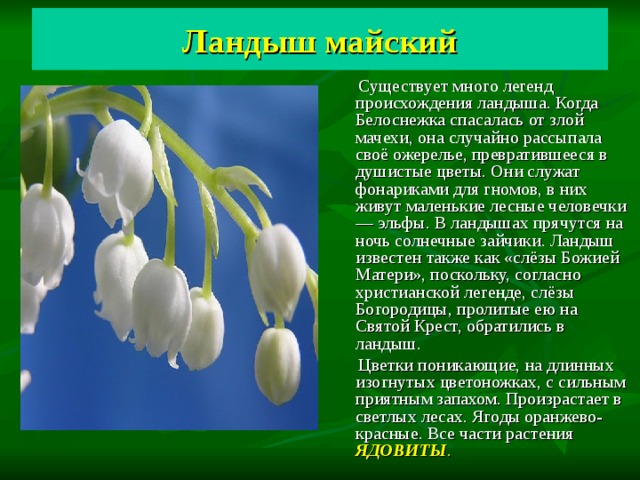 Ландыш майский

Существует много легенд происхождения ландыша. Когда Белоснежка спасалась от злой мачехи, она случайно рассыпала своё ожерелье, превратившееся в душистые цветы. Они служат фонариками для гномов, в них живут маленькие лесные человечки — эльфы. В ландышах прячутся на ночь солнечные зайчики. Ландыш известен также как «слёзы Божией Матери», поскольку, согласно христианской легенде, слёзы Богородицы, пролитые ею на Святой Крест, обратились в ландыш.

Цветки поникающие, на длинных изогнутых цветоножках, с сильным приятным запахом. Произрастает в светлых лесах. Ягоды оранжево-красные. Все части растения ЯДОВИТЫ.